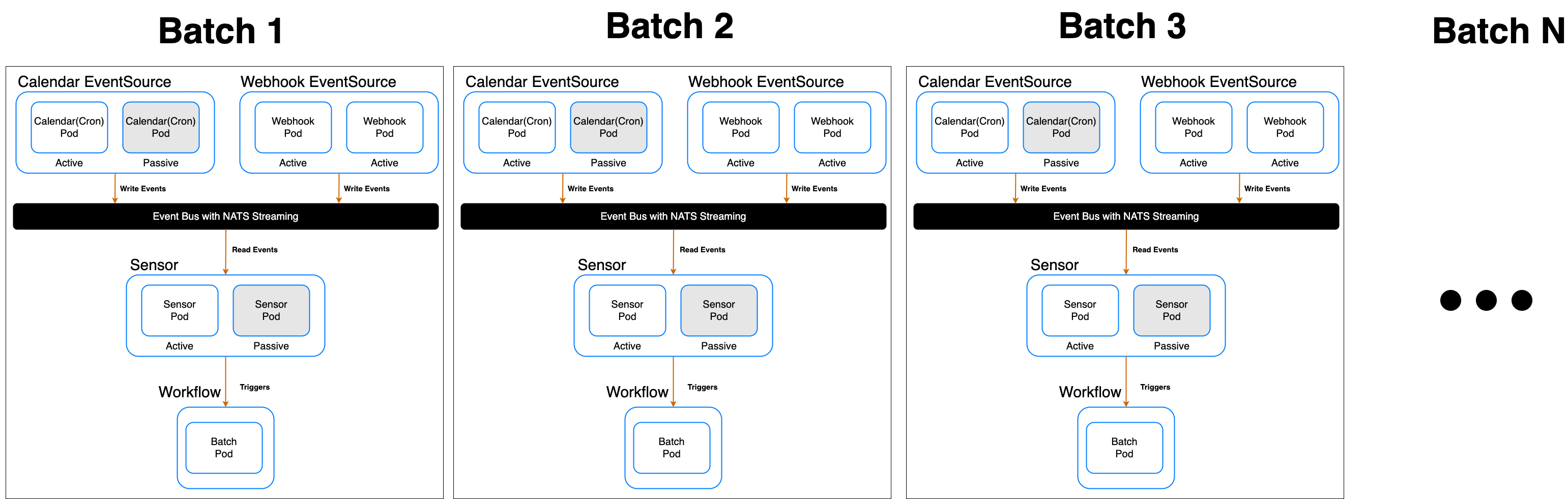 Batch 1

Calendar EventSource

Calendar(Cron) Pod
Active

Calendar(Cron) Pod
Passive

Webhook EventSource

Webhook Pod
Active

Webhook Pod
Active

Write Events

Write Events

Event Bus with NATS Streaming

Read Events

Sensor

Sensor Pod
Active

Sensor Pod
Passive

Triggers

Workflow

Batch Pod

Batch 2

Calendar EventSource

Calendar(Cron) Pod
Active

Calendar(Cron) Pod
Passive

Webhook EventSource

Webhook Pod
Active

Webhook Pod
Active

Write Events

Write Events

Event Bus with NATS Streaming

Read Events

Sensor

Sensor Pod
Active

Sensor Pod
Passive

Triggers

Workflow

Batch Pod

Batch 3

Calendar EventSource

Calendar(Cron) Pod
Active

Calendar(Cron) Pod
Passive

Webhook EventSource

Webhook Pod
Active

Webhook Pod
Active

Write Events

Write Events

Event Bus with NATS Streaming

Read Events

Sensor

Sensor Pod
Active

Sensor Pod
Passive

Triggers

Workflow

Batch Pod

Batch N